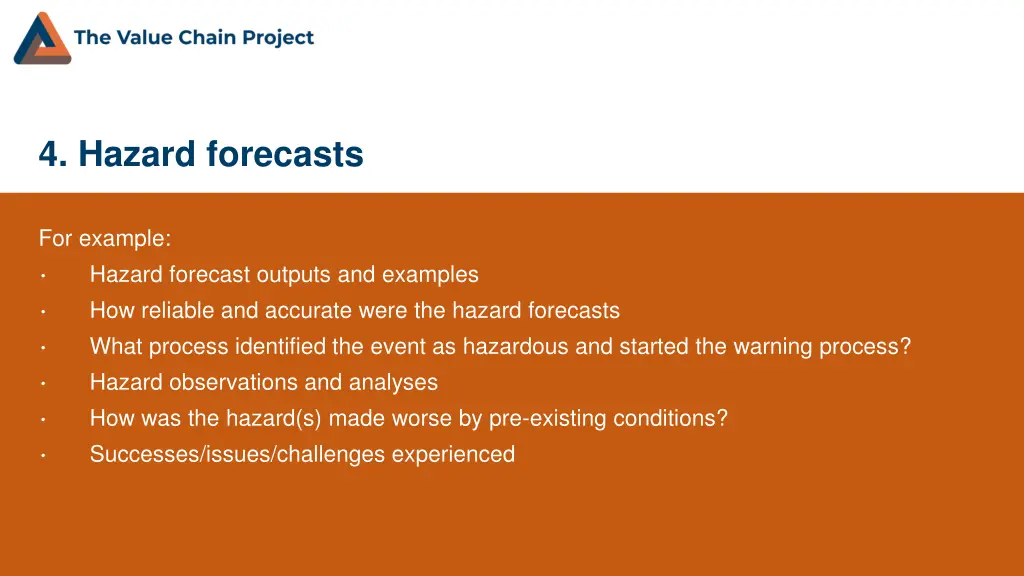 The Value Chain Project

4. Hazard forecasts

For example:
• Hazard forecast outputs and examples
• How reliable and accurate were the hazard forecasts
• What process identified the event as hazardous and started the warning process?
• Hazard observations and analyses
• How was the hazard(s) made worse by pre-existing conditions?
• Successes/issues/challenges experienced